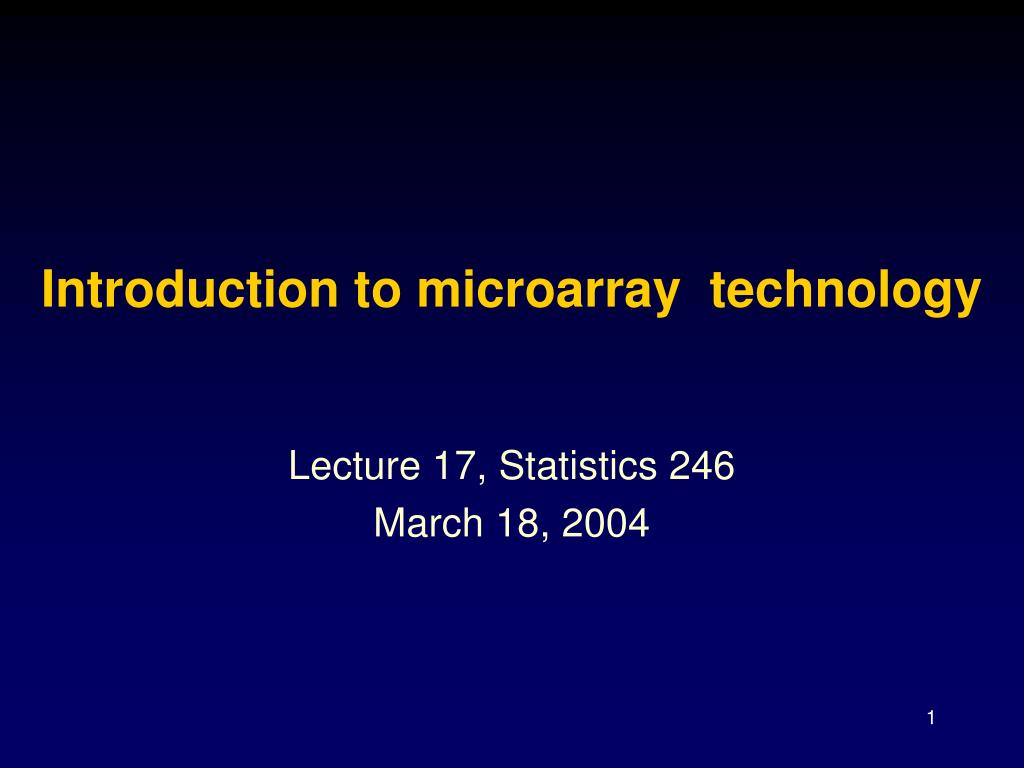 Introduction to microarray technology

Lecture 17, Statistics 246
March 18, 2004

1